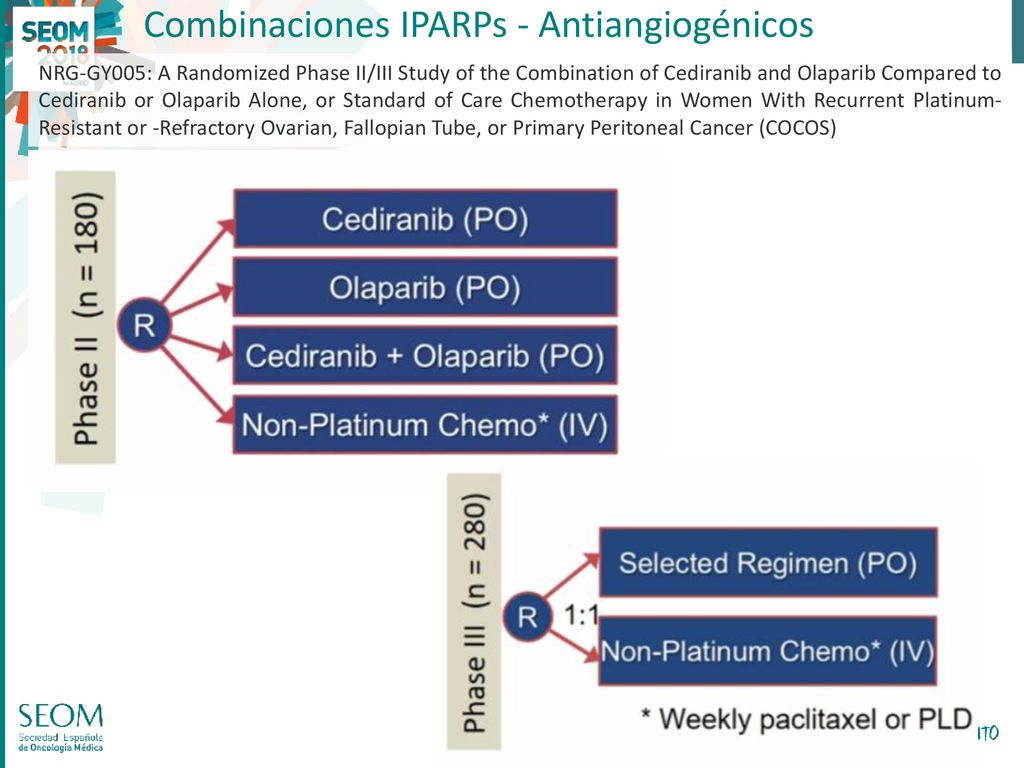 SEOM 2018

Combinaciones IPARPs - Antiangiogénicos

NRG-GY005: A Randomized Phase II/III Study of the Combination of Cediranib and Olaparib Compared to Cediranib or Olaparib Alone, or Standard of Care Chemotherapy in Women With Recurrent Platinum-Resistant or -Refractory Ovarian, Fallopian Tube, or Primary Peritoneal Cancer (COCOS)

Phase II (n = 180)

R

Cediranib (PO)

Olaparib (PO)

Cediranib + Olaparib (PO)

Non-Platinum Chemo* (IV)

Phase III (n = 280)

R

1:1

Selected Regimen (PO)

Non-Platinum Chemo* (IV)

* Weekly paclitaxel or PLD

SEOM
Sociedad Española de Oncología Médica

170